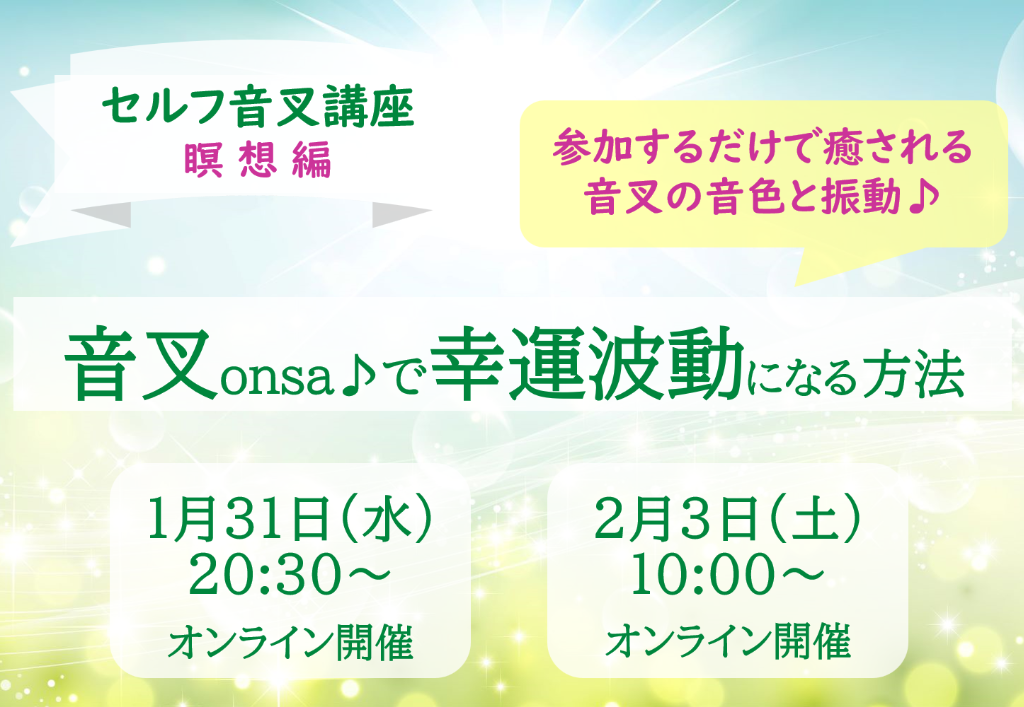 セルフ音叉講座
瞑想編

参加するだけで癒される
音叉の音色と振動♪

音叉onsa♪で幸運波動になる方法

1月31日(水)
20:30～
オンライン開催

2月3日(土)
10:00～
オンライン開催